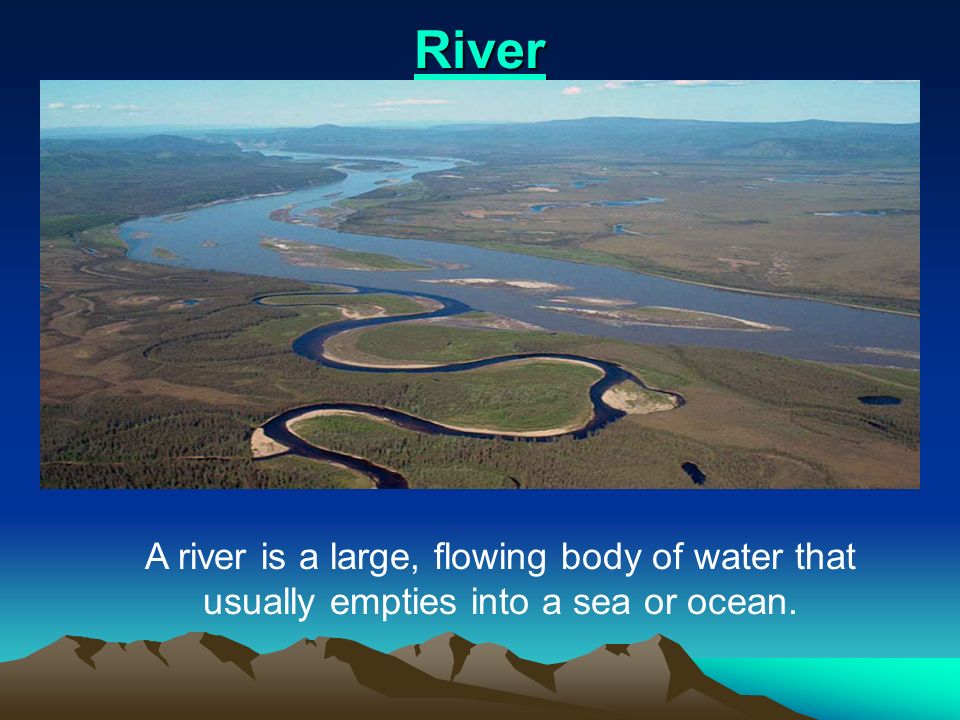 River

A river is a large, flowing body of water that usually empties into a sea or ocean.